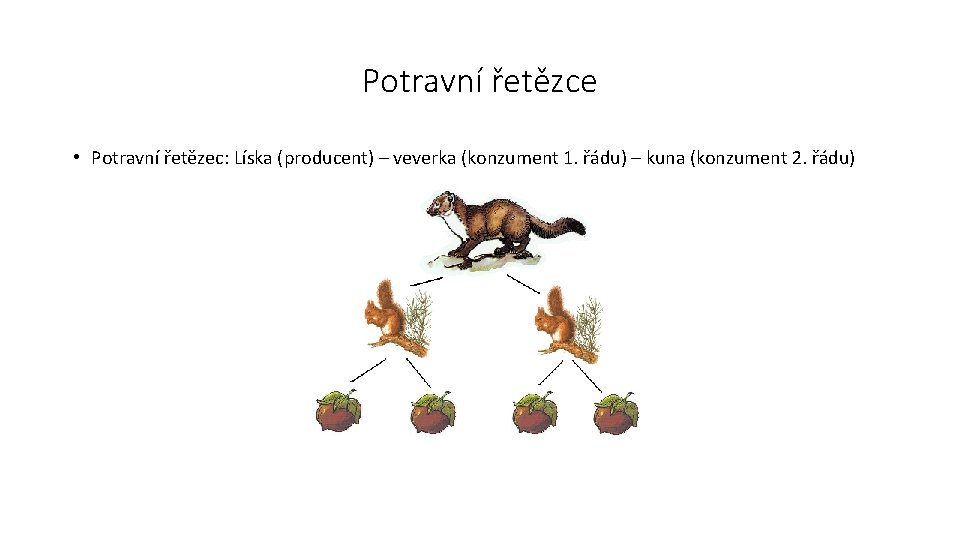 Potravní řetězce

• Potravní řetězec: Líska (producent) – veverka (konzument 1. řádu) – kuna (konzument 2. řádu)